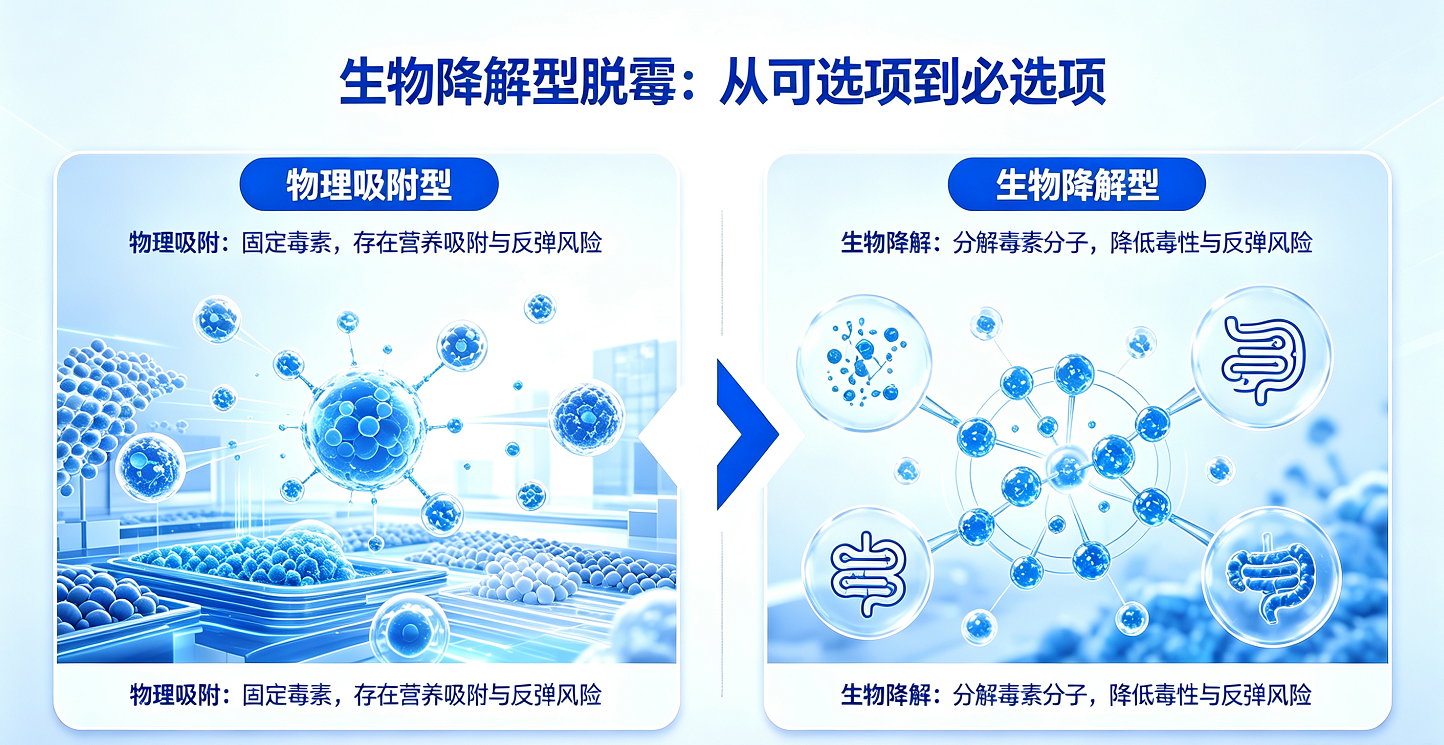 生物降解型脱霉：从可选项到必选项

物理吸附型

物理吸附：固定毒素，存在营养吸附与反弹风险

物理吸附：固定毒素，存在营养吸附与反弹风险

生物降解型

生物降解：分解毒素分子，降低毒性与反弹风险

生物降解：分解毒素分子，降低毒性与反弹风险